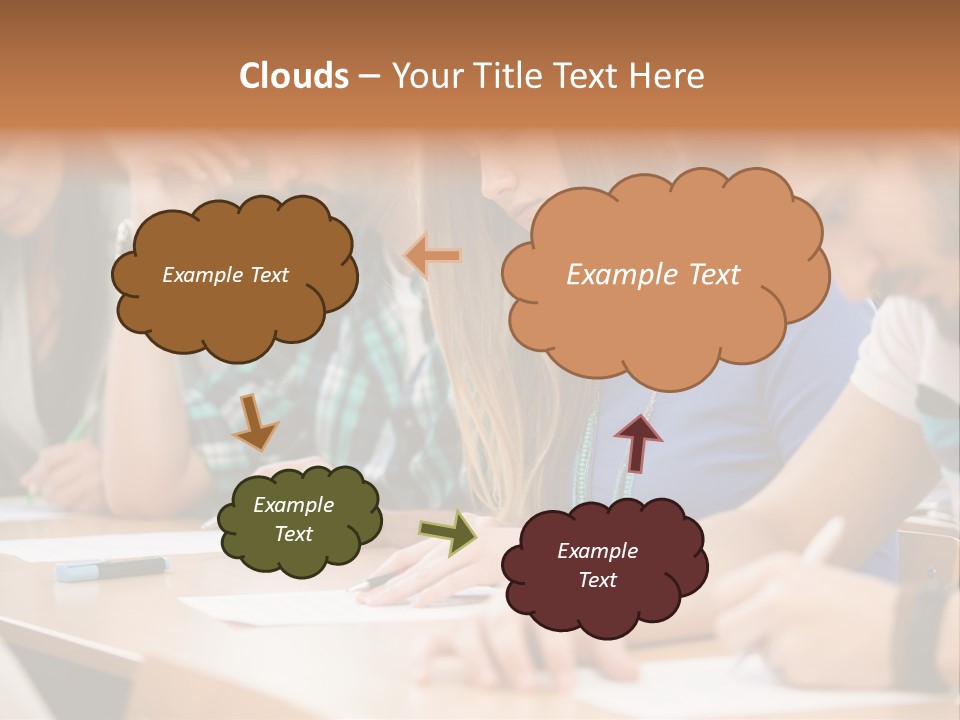 Clouds – Your Title Text Here

Example Text

Example Text

Example Text

Example Text